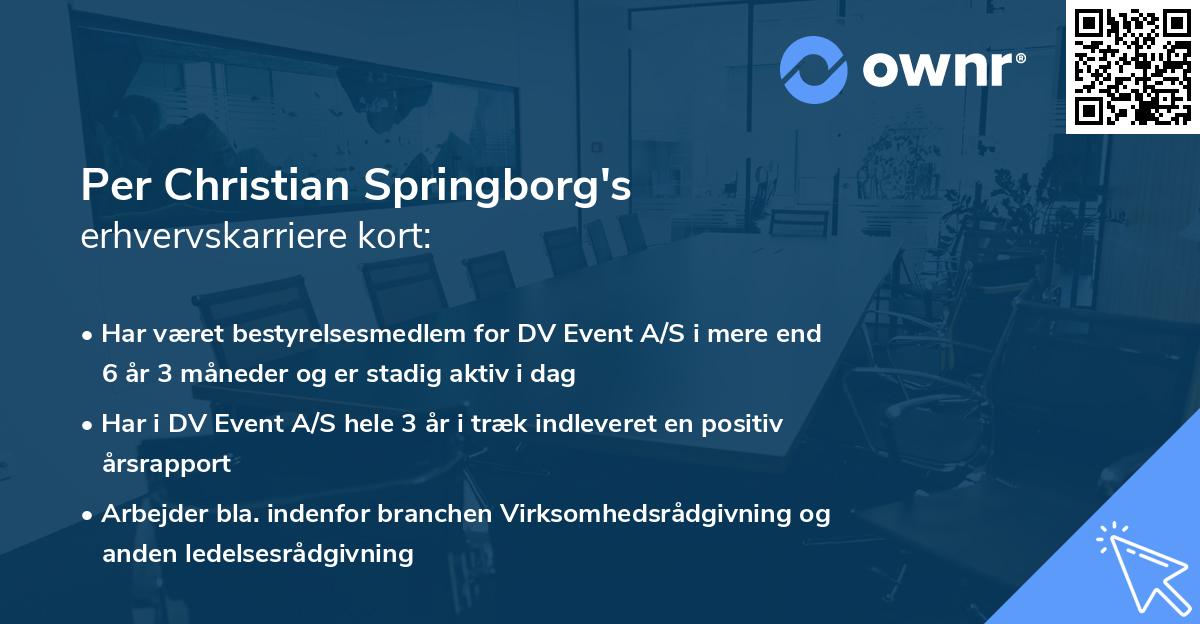 ownr®

Per Christian Springborg's
erhvervskarriere kort:

• Har været bestyrelsesmedlem for DV Event A/S i mere end 6 år 3 måneder og er stadig aktiv i dag
• Har i DV Event A/S hele 3 år i træk indleveret en positiv årsrapport
• Arbejder bla. indenfor branchen Virksomhedsrådgivning og anden ledelsesrådgivning